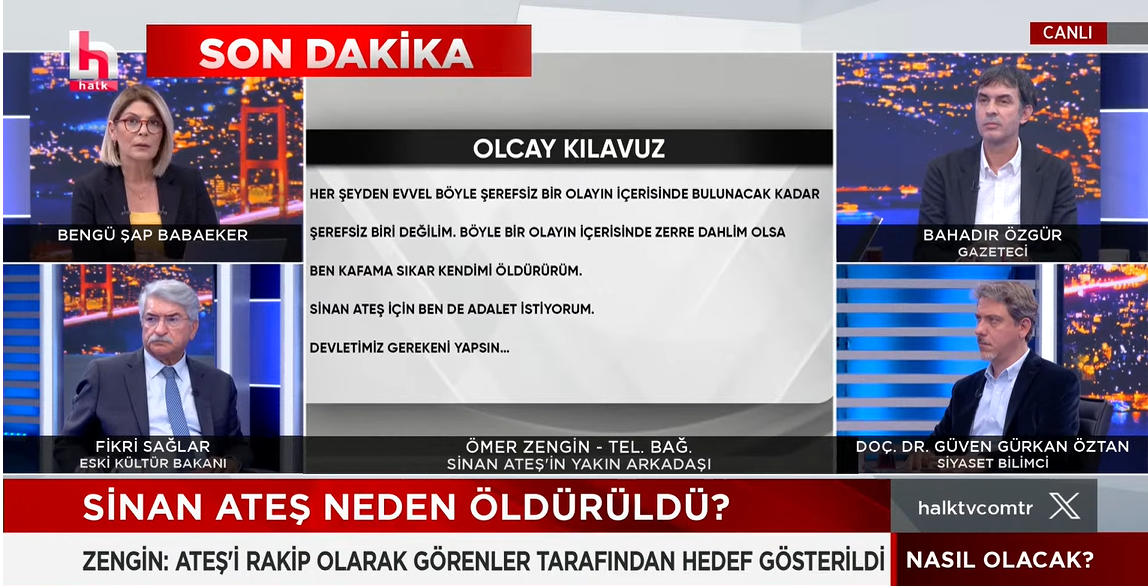 halk

SON DAKİKA

CANLI

BENGÜ ŞAP BABAEKER

OLCAY KILAVUZ

HER ŞEYDEN EVVEL BÖYLE ŞEREFSİZ BİR OLAYIN İÇERİSİNDE BULUNACAK KADAR ŞEREFSİZ BİRİ DEĞİLİM. BÖYLE BİR OLAYIN İÇERİSİNDE ZERRE DAHLİM OLSA BEN KAFAMA SIKAR KENDİMİ ÖLDÜRÜRÜM.

SİNAN ATEŞ İÇİN BEN DE ADALET İSTİYORUM.

DEVLETİMİZ GEREKENİ YAPSIN...

BAHADIR ÖZGÜR
GAZETECİ

FİKRİ SAĞLAR
ESKİ KÜLTÜR BAKANI

ÖMER ZENGİN - TEL. BAĞ.
SİNAN ATEŞ'İN YAKIN ARKADAŞI

DOÇ. DR. GÜVEN GÜRKAN ÖZTAN
SİYASET BİLİMCİ

SİNAN ATEŞ NEDEN ÖLDÜRÜLDÜ?

halktvcomtr

ZENGİN: ATEŞ'İ RAKİP OLARAK GÖRENLER TARAFINDAN HEDEF GÖSTERİLDİ

NASIL OLACAK?